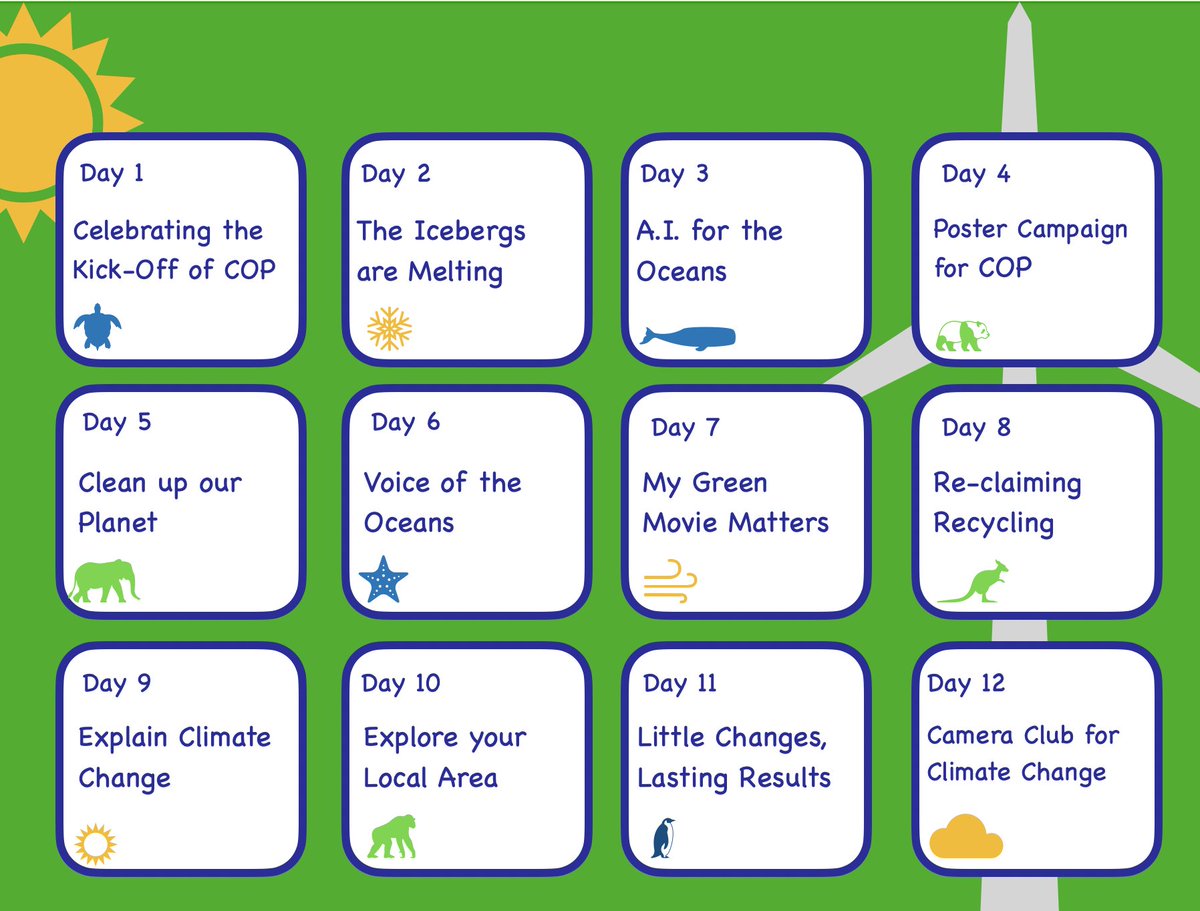 Day 1
Celebrating the Kick-Off of COP

Day 2
The Icebergs are Melting

Day 3
A.I. for the Oceans

Day 4
Poster Campaign for COP

Day 5
Clean up our Planet

Day 6
Voice of the Oceans

Day 7
My Green Movie Matters

Day 8
Re-claiming Recycling

Day 9
Explain Climate Change

Day 10
Explore your Local Area

Day 11
Little Changes, Lasting Results

Day 12
Camera Club for Climate Change